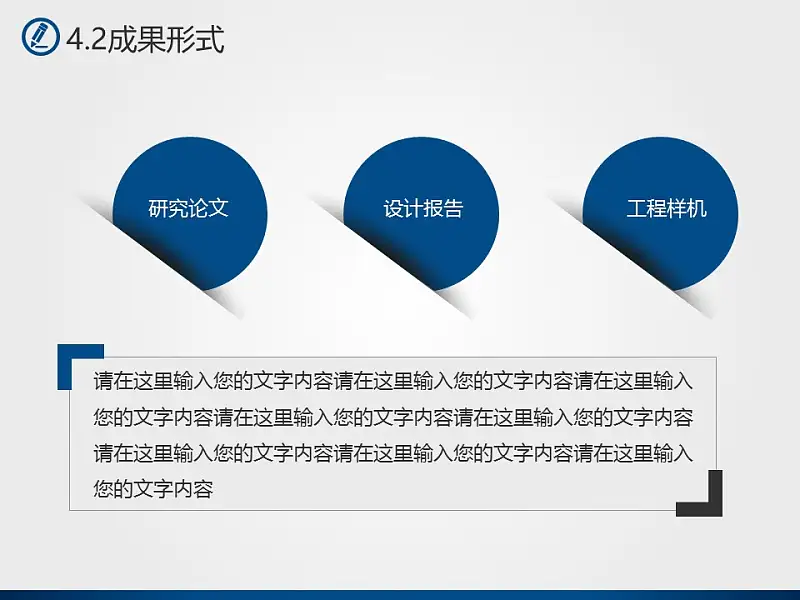 4.2成果形式

研究论文

设计报告

工程样机

请在这里输入您的文字内容请在这里输入您的文字内容请在这里输入您的文字内容请在这里输入您的文字内容请在这里输入您的文字内容请在这里输入您的文字内容请在这里输入您的文字内容请在这里输入您的文字内容